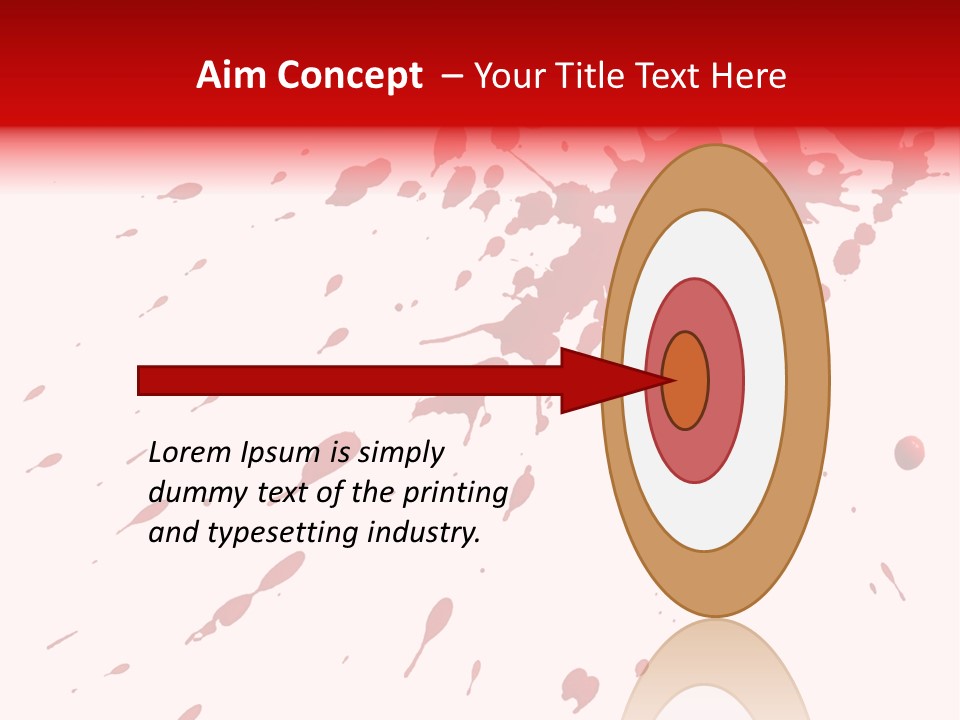 Aim Concept – Your Title Text Here

Lorem Ipsum is simply dummy text of the printing and typesetting industry.